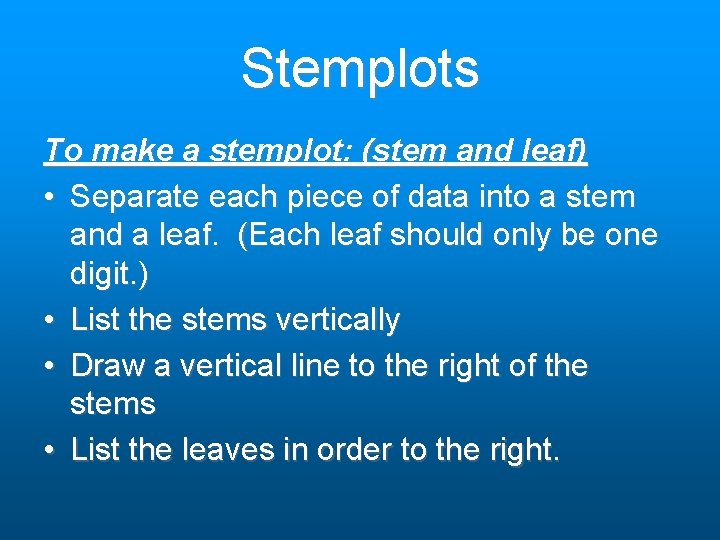 Stemplots

To make a stemplot: (stem and leaf)

• Separate each piece of data into a stem and a leaf. (Each leaf should only be one digit.)
• List the stems vertically
• Draw a vertical line to the right of the stems
• List the leaves in order to the right.